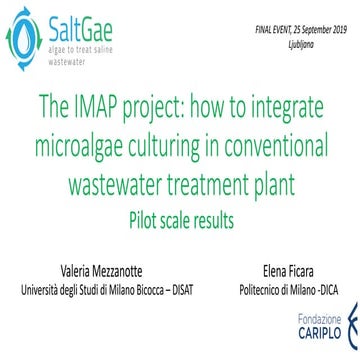 SaltGae
algae to treat saline wastewater

FINAL EVENT, 25 September 2019
Ljubljana

The IMAP project: how to integrate microalgae culturing in conventional wastewater treatment plant
Pilot scale results

Valeria Mezzanotte
Università degli Studi di Milano Bicocca – DISAT

Elena Ficara
Politecnico di Milano -DICA

Fondazione
CARIPLO